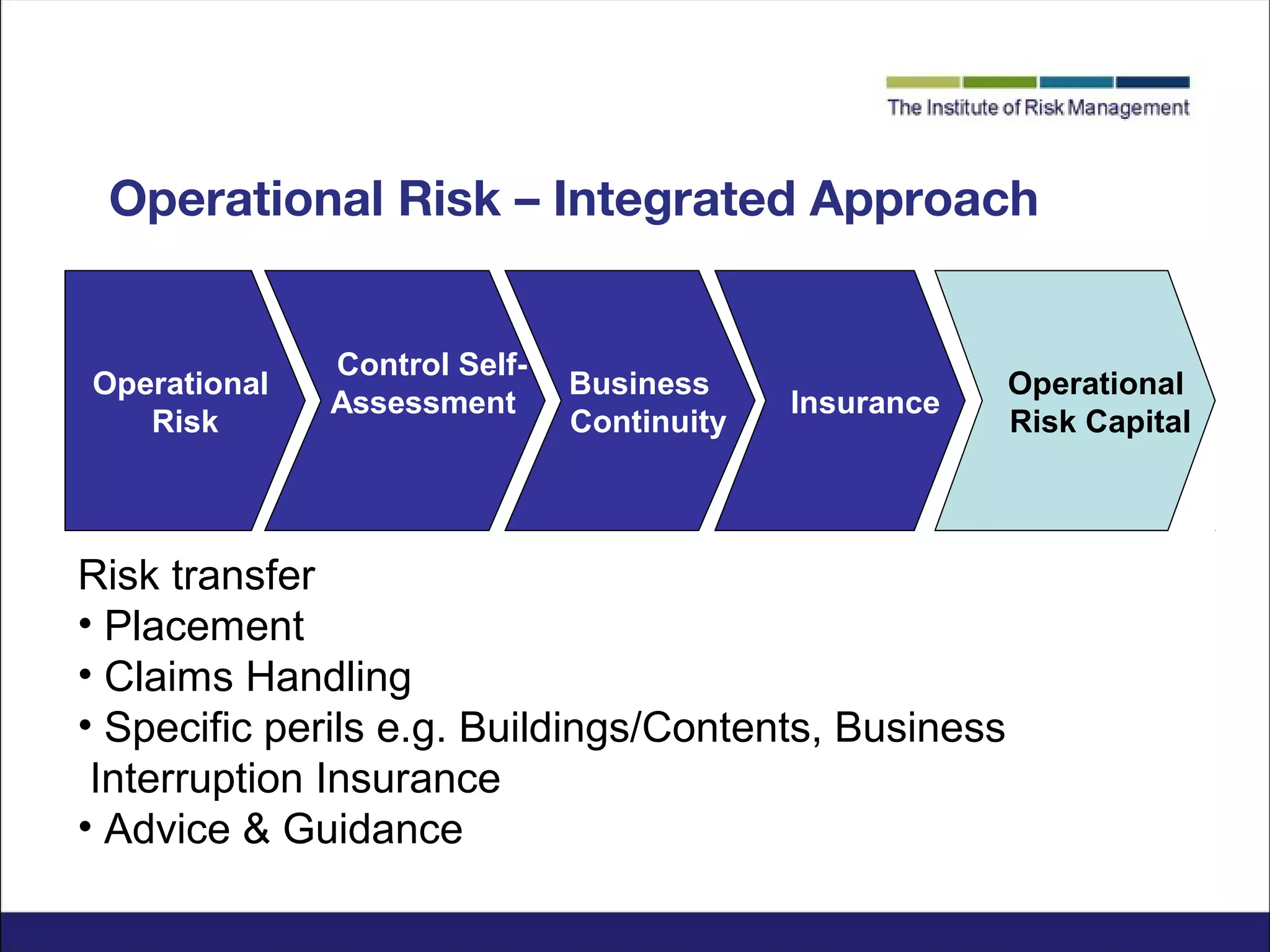 The Institute of Risk Management

Operational Risk – Integrated Approach

Operational Risk

Control Self-Assessment

Business Continuity

Insurance

Operational Risk Capital

Risk transfer
• Placement
• Claims Handling
• Specific perils e.g. Buildings/Contents, Business Interruption Insurance
• Advice & Guidance